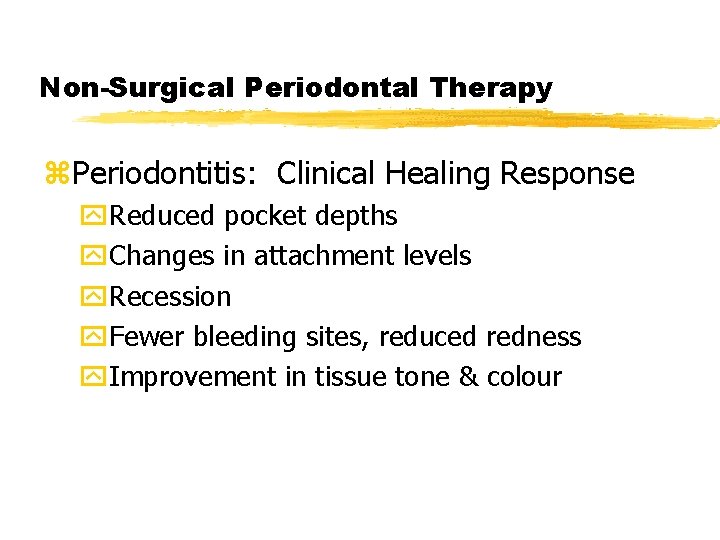 Non-Surgical Periodontal Therapy

Periodontitis: Clinical Healing Response

Reduced pocket depths

Changes in attachment levels

Recession

Fewer bleeding sites, reduced redness

Improvement in tissue tone & colour